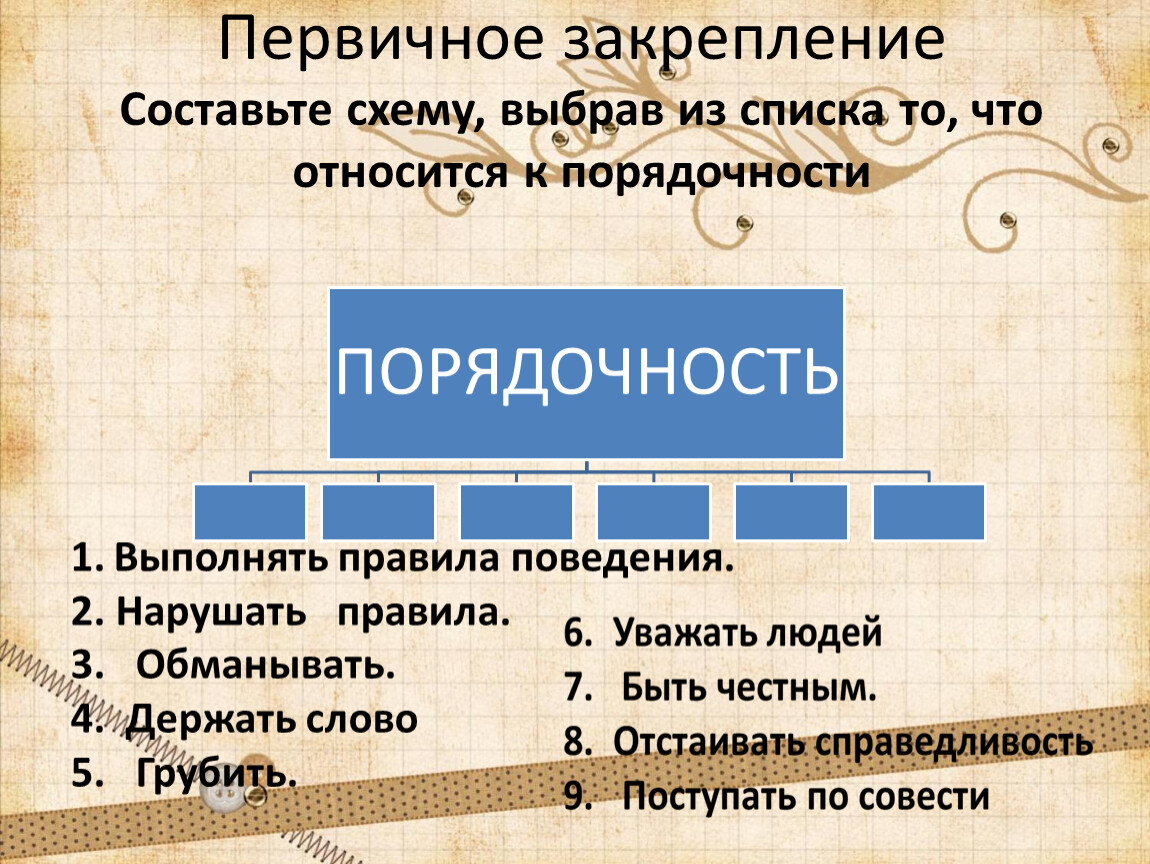 Первичное закрепление

Составьте схему, выбрав из списка то, что относится к порядочности

ПОРЯДОЧНОСТЬ

1. Выполнять правила поведения.
2. Нарушать правила.
3. Обманывать.
4. Держать слово
5. Грубить.

6. Уважать людей
7. Быть честным.
8. Отстаивать справедливость
9. Поступать по совести